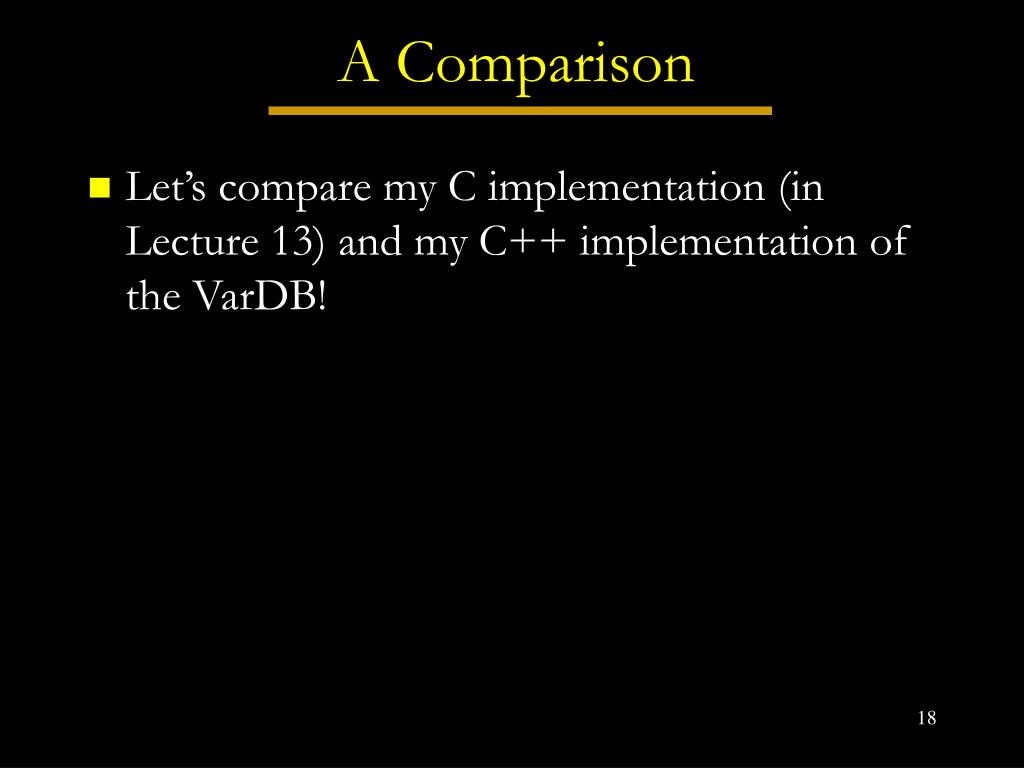 A Comparison

Let’s compare my C implementation (in Lecture 13) and my C++ implementation of the VarDB!

18